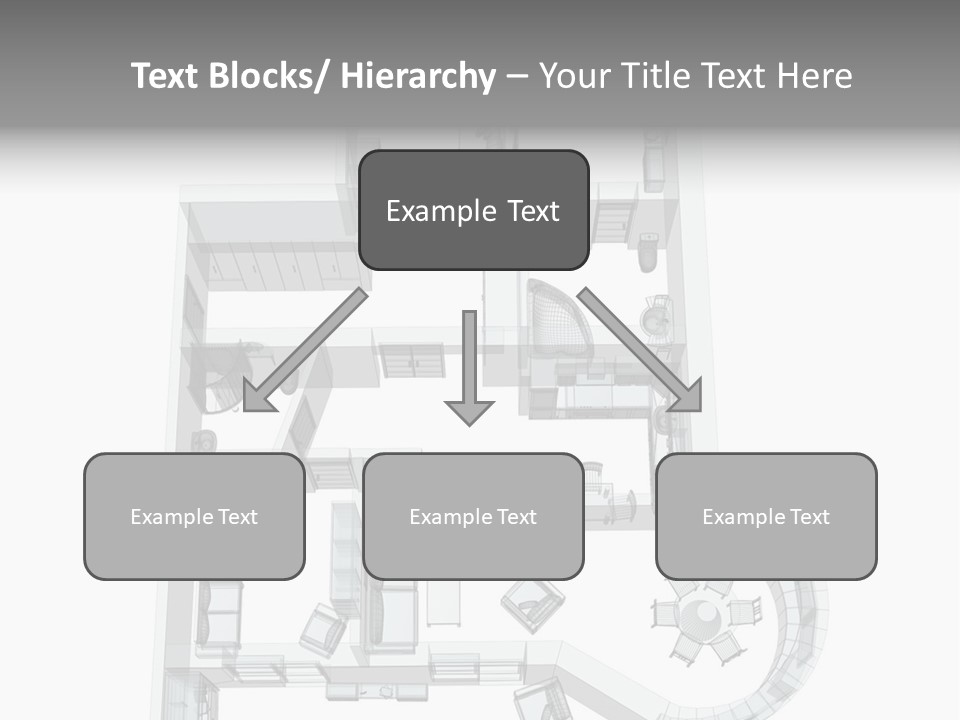 Text Blocks/ Hierarchy – Your Title Text Here

Example Text

Example Text

Example Text

Example Text